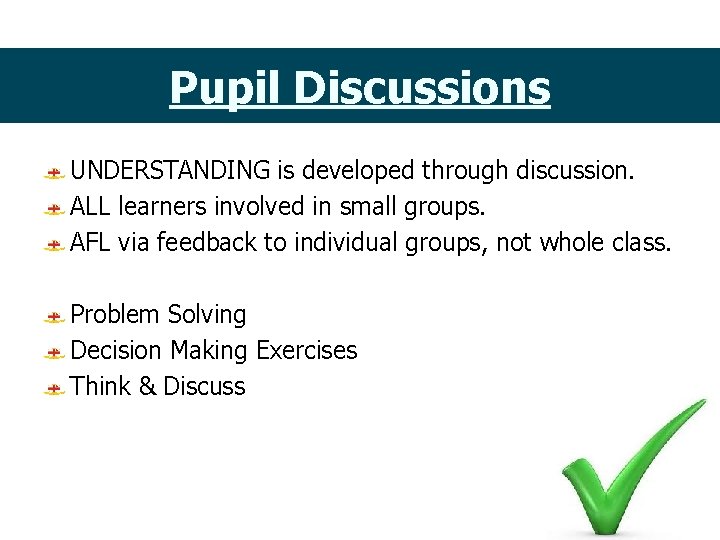 Pupil Discussions

UNDERSTANDING is developed through discussion.
ALL learners involved in small groups.
AFL via feedback to individual groups, not whole class.

Problem Solving
Decision Making Exercises
Think & Discuss